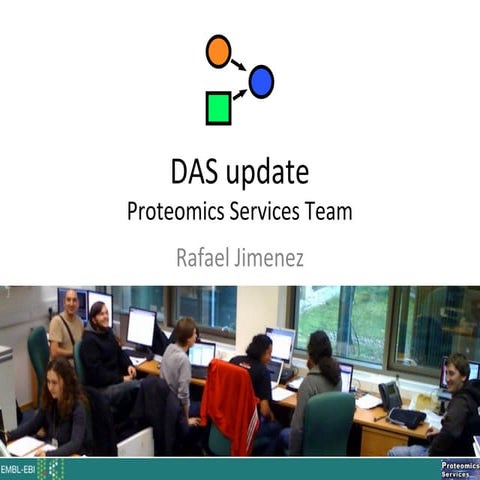 DAS update
Proteomics Services Team

Rafael Jimenez

EMBL-EBI

Proteomics Services